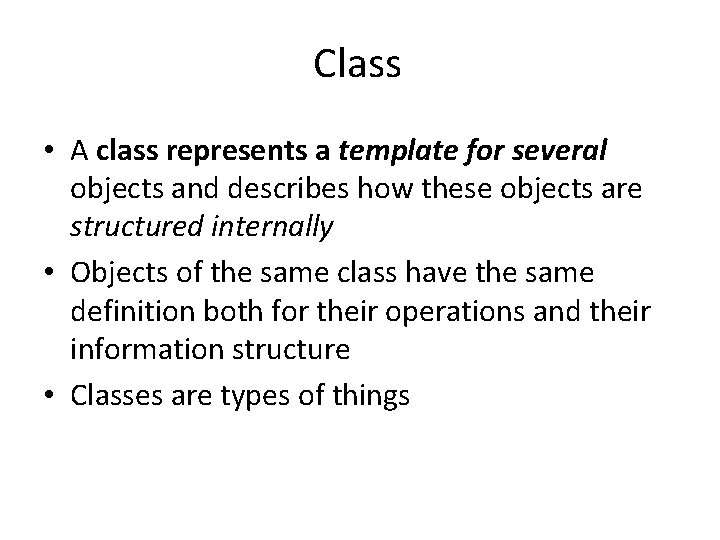 Class

• A class represents a template for several objects and describes how these objects are structured internally

• Objects of the same class have the same definition both for their operations and their information structure

• Classes are types of things